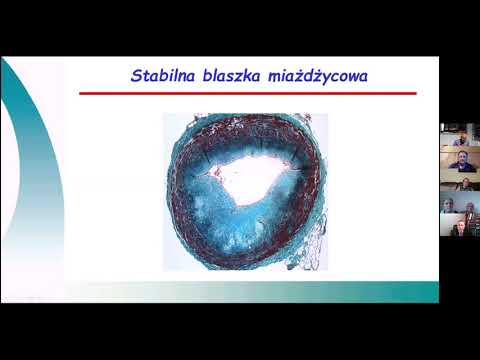 Stabilna blaszka miażdżycowa